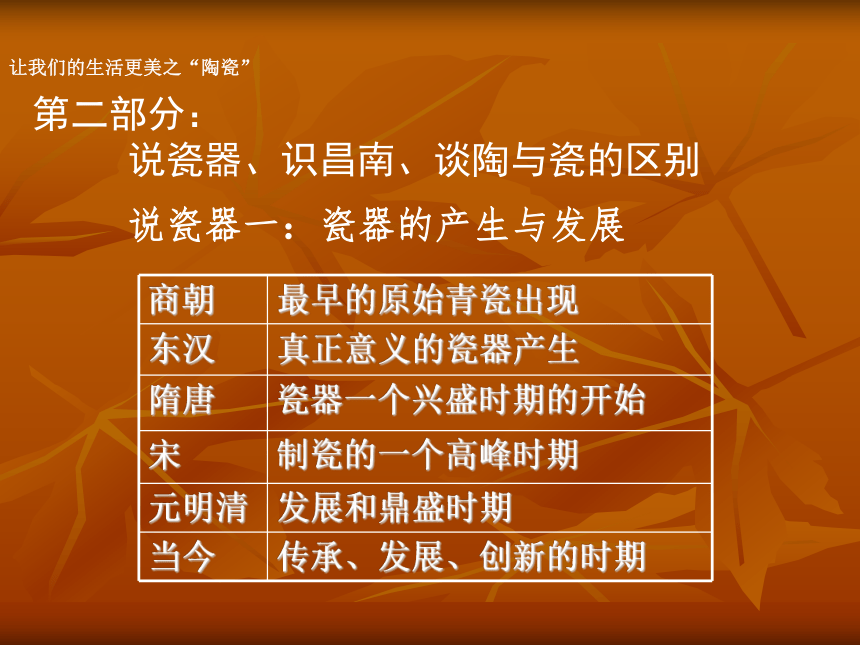 让我们的生活更美之“陶瓷”

第二部分：

说瓷器、识昌南、谈陶与瓷的区别

说瓷器一：瓷器的产生与发展

| 商朝 | 最早的原始青瓷出现 |
|---|---|
| 东汉 | 真正意义的瓷器产生 |
| 隋唐 | 瓷器一个兴盛时期的开始 |
| 宋 | 制瓷的一个高峰时期 |
| 元明清 | 发展和鼎盛时期 |
| 当今 | 传承、发展、创新的时期 |